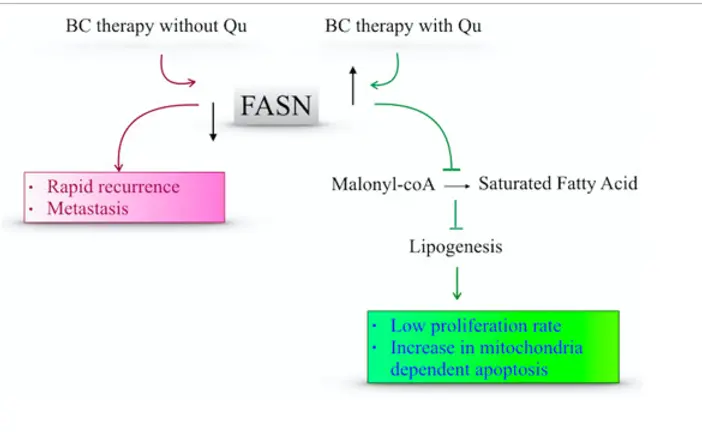 BC therapy without Qu

BC therapy with Qu

FASN

· Rapid recurrence
· Metastasis

Malonyl-coA → Saturated Fatty Acid

Lipogenesis

· Low proliferation rate
· Increase in mitochondria dependent apoptosis